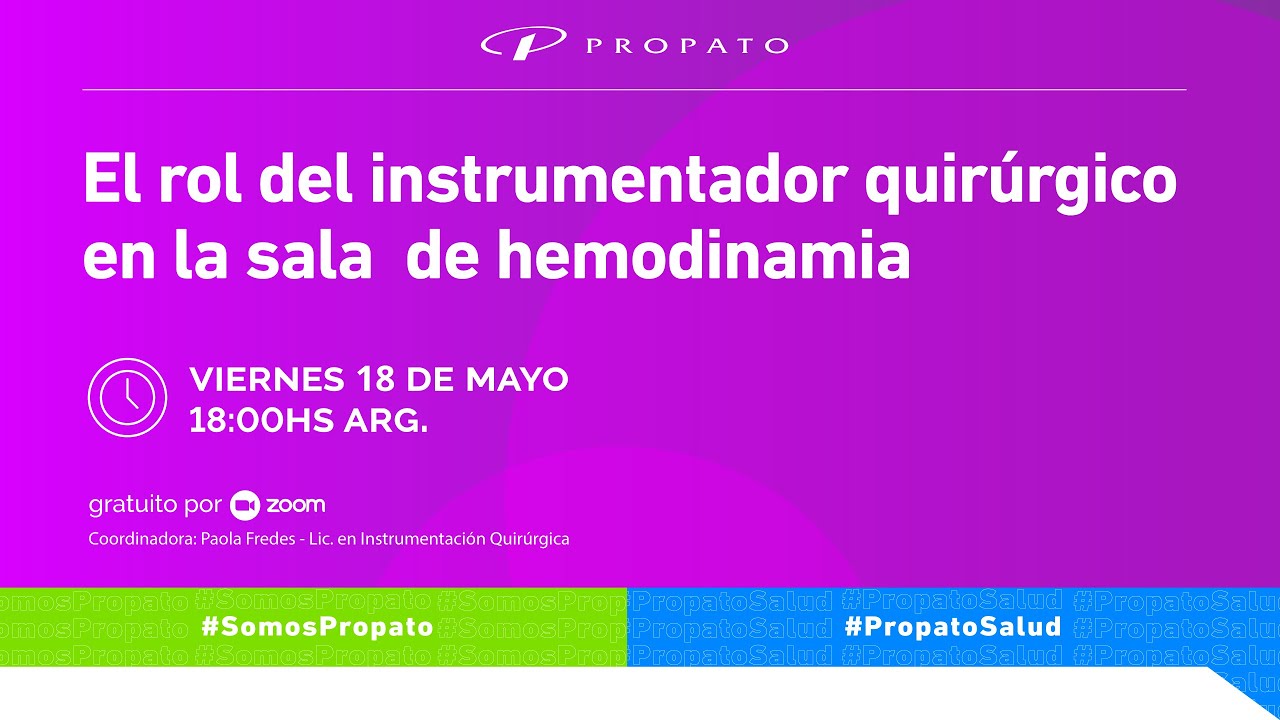 PROPATO

El rol del instrumentador quirúrgico en la sala de hemodinamia

VIERNES 18 DE MAYO
18:00HS ARG.

gratuito por zoom

Coordinadora: Paola Fredes - Lic. en Instrumentación Quirúrgica

#SomosPropato

#PropatoSalud